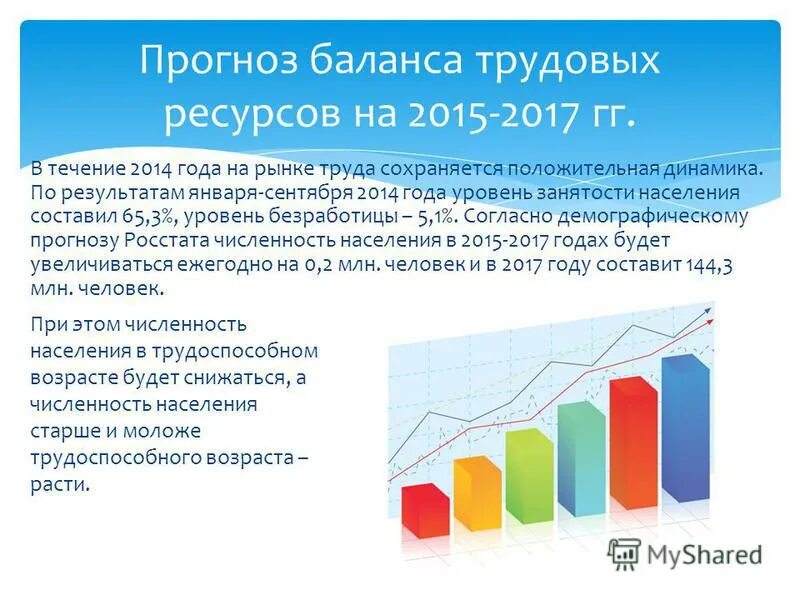 Прогноз баланса трудовых ресурсов на 2015-2017 гг.

В течение 2014 года на рынке труда сохраняется положительная динамика. По результатам января-сентября 2014 года уровень занятости населения составил 65,3%, уровень безработицы – 5,1%. Согласно демографическому прогнозу Росстата численность населения в 2015-2017 годах будет увеличиваться ежегодно на 0,2 млн. человек и в 2017 году составит 144,3 млн. человек.

При этом численность населения в трудоспособном возрасте будет снижаться, а численность населения старше и моложе трудоспособного возраста – расти.

MyShared